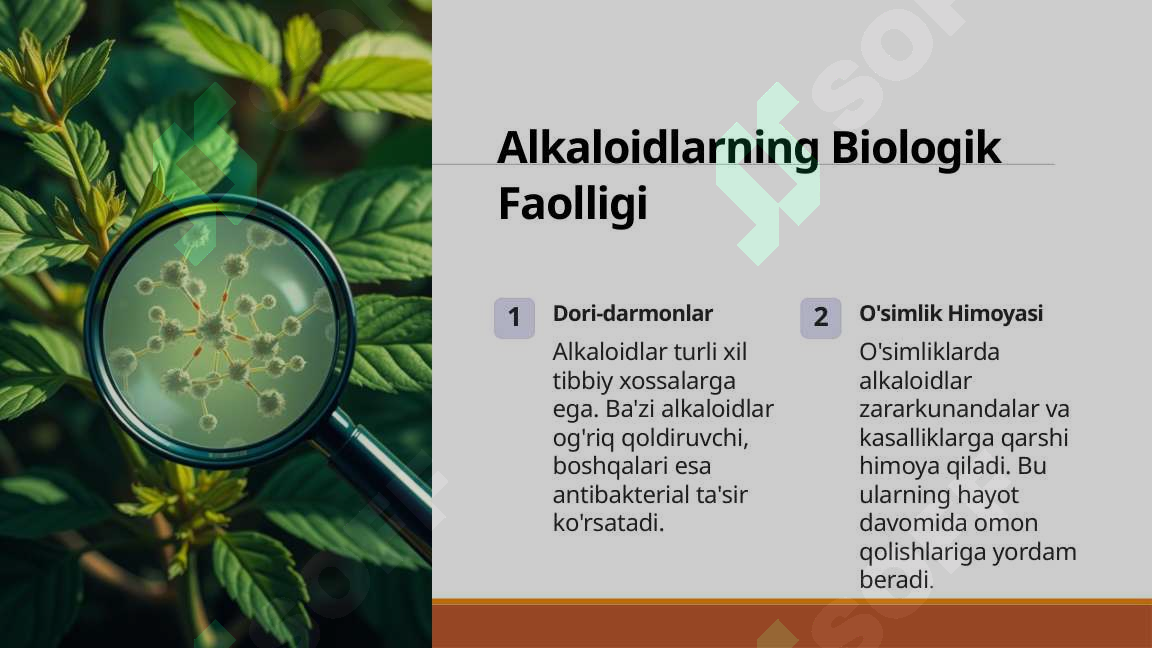 Alkaloidlarning Biologik Faolligi

1

Dori-darmonlar

Alkaloidlar turli xil tibbiy xossalarga ega. Ba'zi alkaloidlar og'riq qoldiruvchi, boshqalari esa antibakterial ta'sir ko'rsatadi.

2

O'simlik Himoyasi

O'simliklarda alkaloidlar zararkunandalar va kasalliklarga qarshi himoya qiladi. Bu ularning hayot davomida omon qolishlariga yordam beradi.